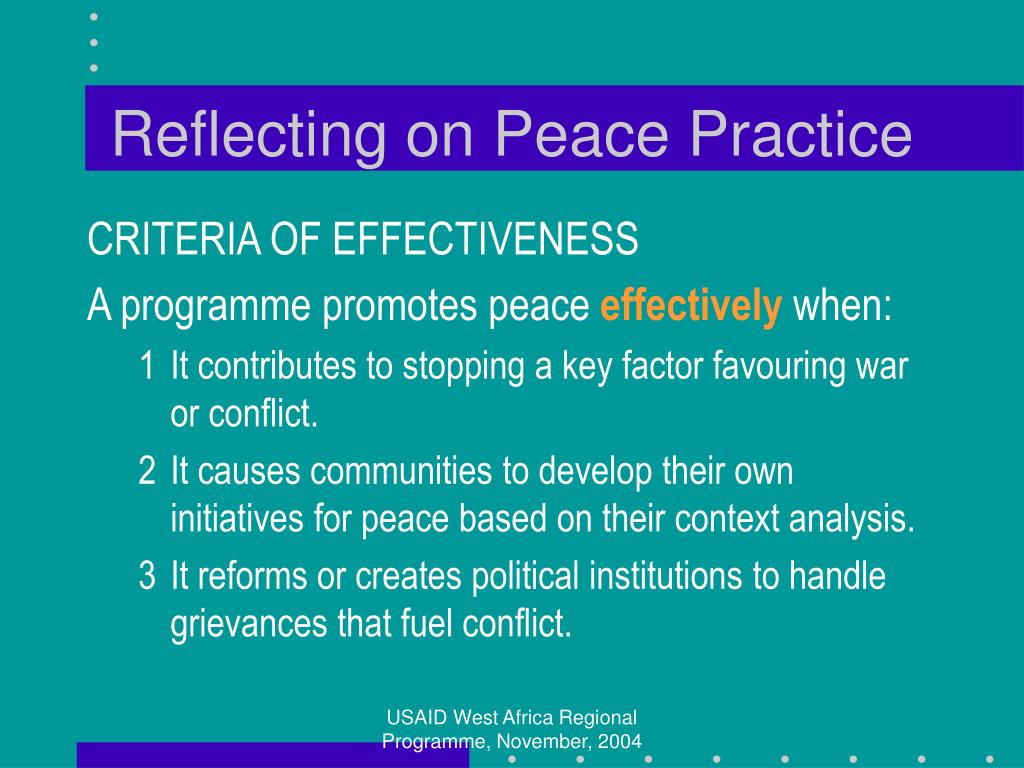 Reflecting on Peace Practice

CRITERIA OF EFFECTIVENESS

A programme promotes peace effectively when:

1 It contributes to stopping a key factor favouring war or conflict.

2 It causes communities to develop their own initiatives for peace based on their context analysis.

3 It reforms or creates political institutions to handle grievances that fuel conflict.

USAID West Africa Regional Programme, November, 2004